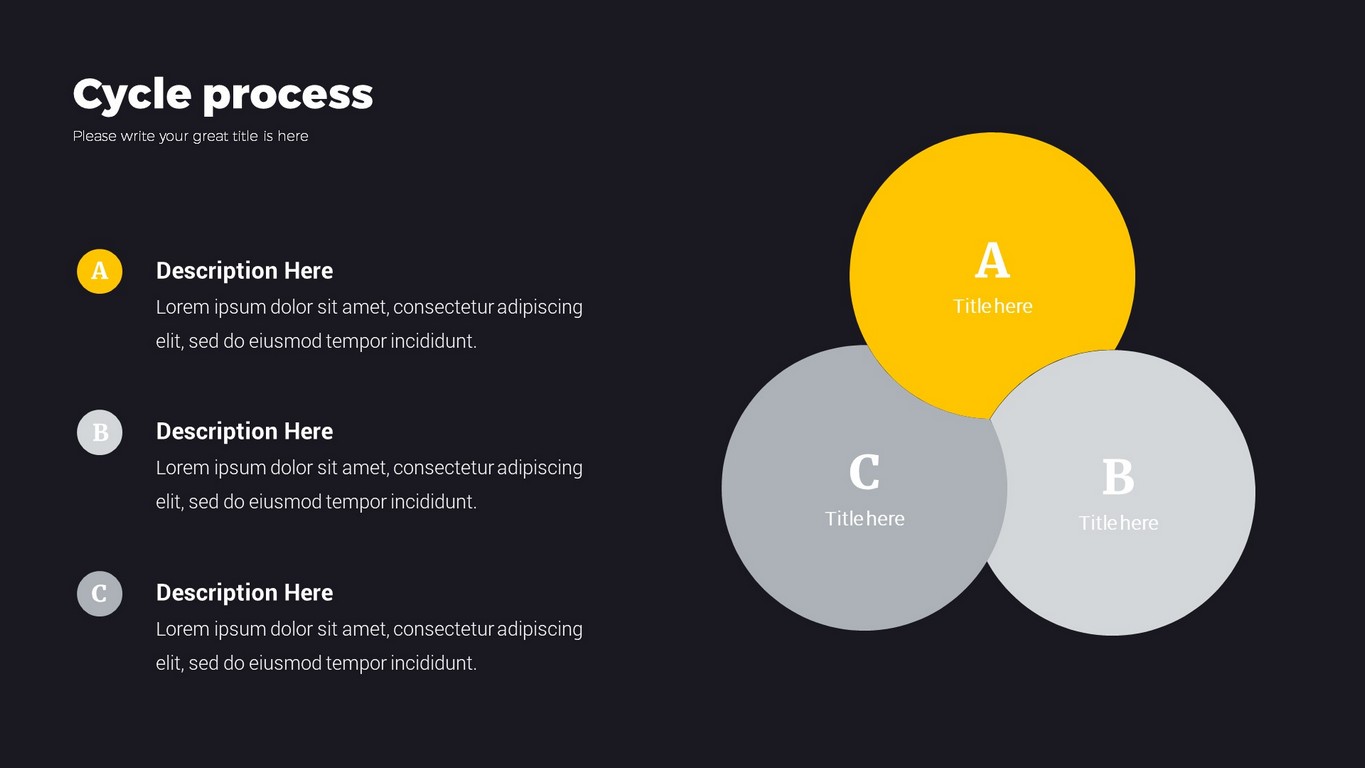 Cycle process

Please write your great title is here

A

Description Here

Lorem ipsum dolor sit amet, consectetur adipiscing elit, sed do eiusmod tempor incididunt.

B

Description Here

Lorem ipsum dolor sit amet, consectetur adipiscing elit, sed do eiusmod tempor incididunt.

C

Description Here

Lorem ipsum dolor sit amet, consectetur adipiscing elit, sed do eiusmod tempor incididunt.

A

Title here

C

Title here

B

Title here